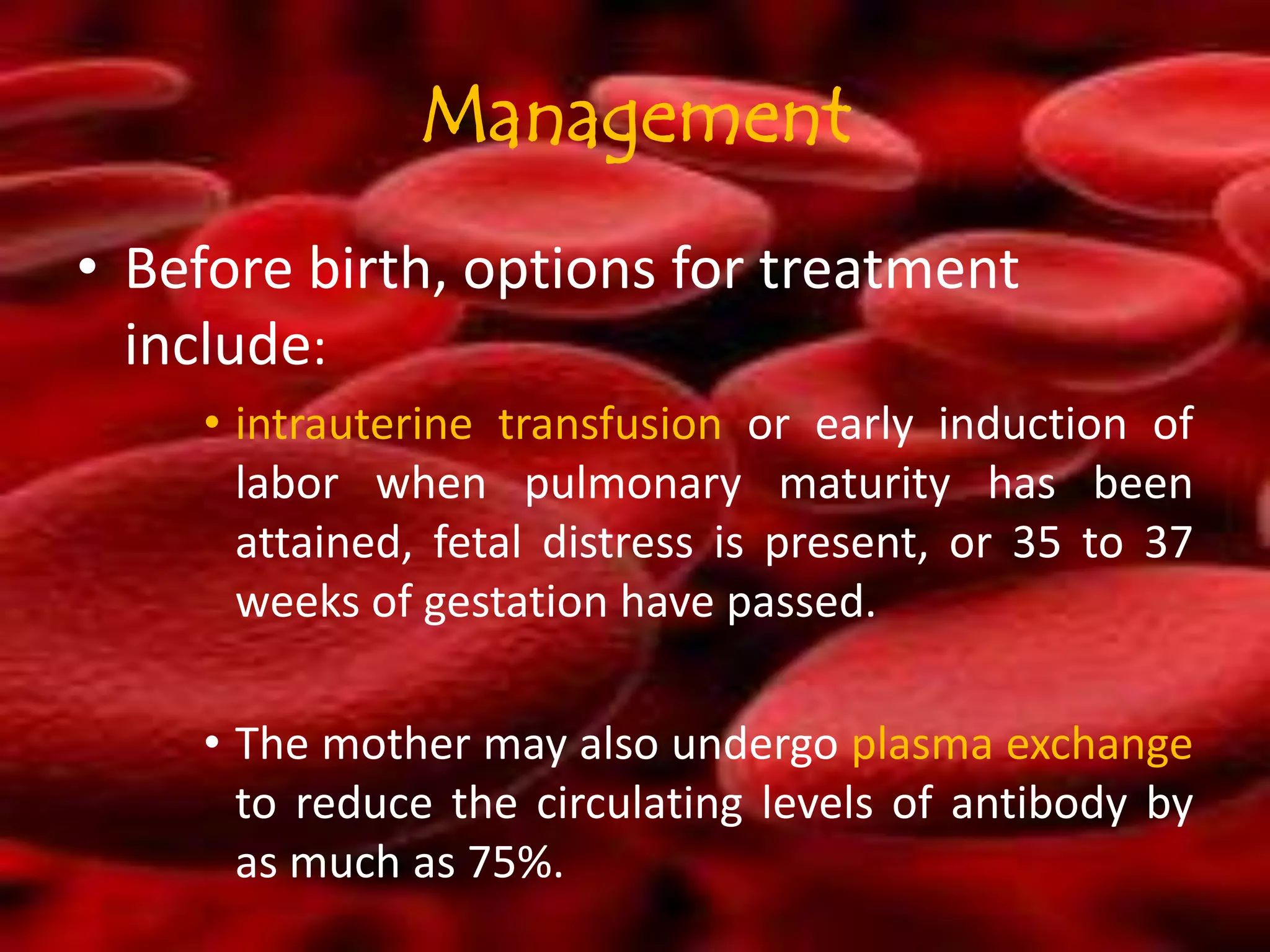 Management

• Before birth, options for treatment include:

• intrauterine transfusion or early induction of labor when pulmonary maturity has been attained, fetal distress is present, or 35 to 37 weeks of gestation have passed.

• The mother may also undergo plasma exchange to reduce the circulating levels of antibody by as much as 75%.